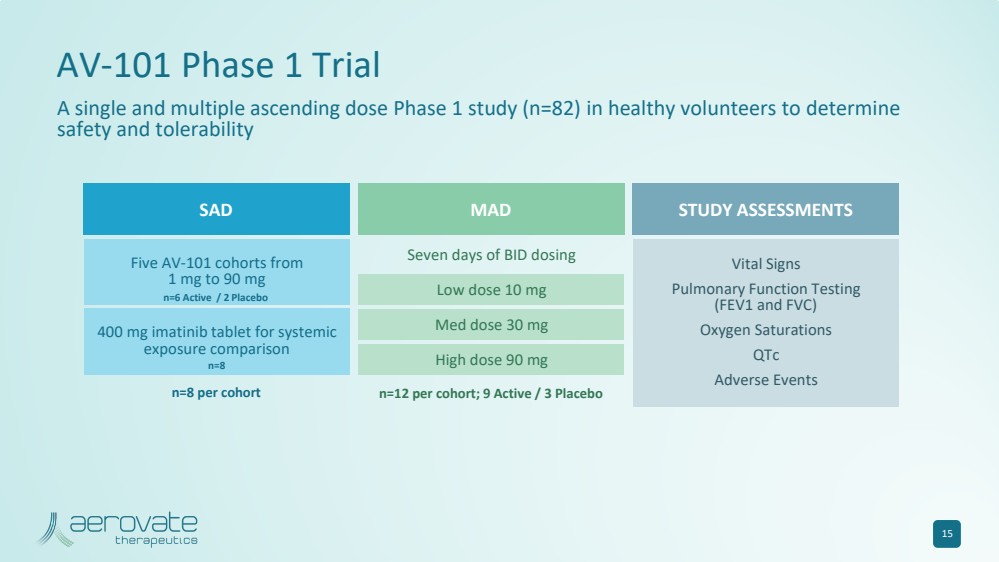 AV-101 Phase 1 Trial

A single and multiple ascending dose Phase 1 study (n=82) in healthy volunteers to determine safety and tolerability

SAD

Five AV-101 cohorts from 1 mg to 90 mg
n=6 Active / 2 Placebo

400 mg imatinib tablet for systemic exposure comparison
n=8

n=8 per cohort

MAD

Seven days of BID dosing

Low dose 10 mg

Med dose 30 mg

High dose 90 mg

n=12 per cohort; 9 Active / 3 Placebo

STUDY ASSESSMENTS

Vital Signs
Pulmonary Function Testing (FEV1 and FVC)
Oxygen Saturations
QTc
Adverse Events

aerovate therapeutics

15